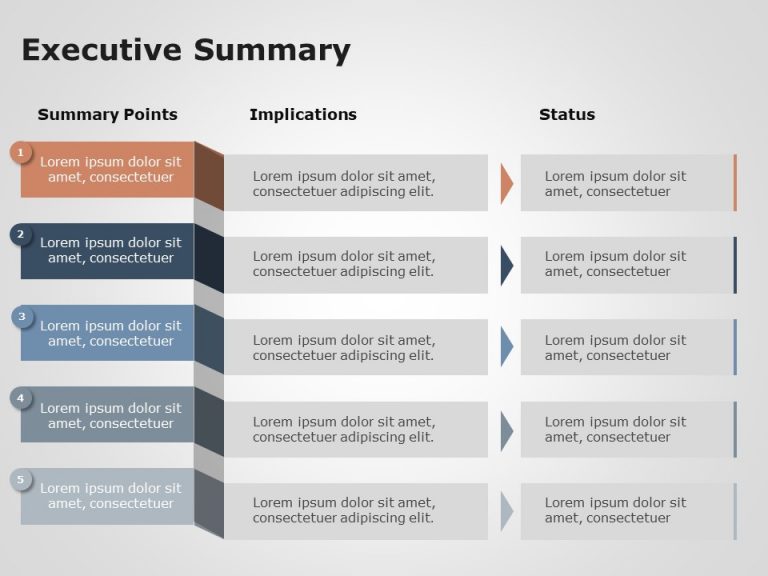 Executive Summary

| Summary Points | Implications | Status |
|---|---|---|
| 1 Lorem ipsum dolor sit amet, consectetuer | Lorem ipsum dolor sit amet, consectetuer adipiscing elit. | Lorem ipsum dolor sit amet, consectetuer |
| 2 Lorem ipsum dolor sit amet, consectetuer | Lorem ipsum dolor sit amet, consectetuer adipiscing elit. | Lorem ipsum dolor sit amet, consectetuer |
| 3 Lorem ipsum dolor sit amet, consectetuer | Lorem ipsum dolor sit amet, consectetuer adipiscing elit. | Lorem ipsum dolor sit amet, consectetuer |
| 4 Lorem ipsum dolor sit amet, consectetuer | Lorem ipsum dolor sit amet, consectetuer adipiscing elit. | Lorem ipsum dolor sit amet, consectetuer |
| 5 Lorem ipsum dolor sit amet, consectetuer | Lorem ipsum dolor sit amet, consectetuer adipiscing elit. | Lorem ipsum dolor sit amet, consectetuer |